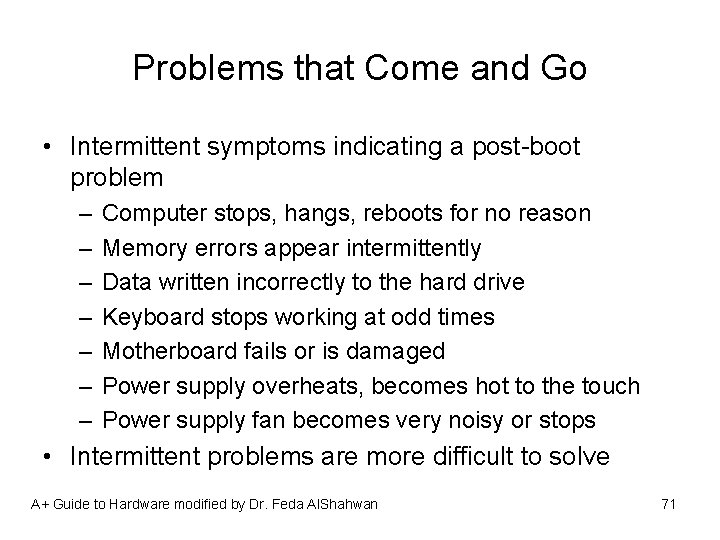 Problems that Come and Go

• Intermittent symptoms indicating a post-boot problem
– Computer stops, hangs, reboots for no reason
– Memory errors appear intermittently
– Data written incorrectly to the hard drive
– Keyboard stops working at odd times
– Motherboard fails or is damaged
– Power supply overheats, becomes hot to the touch
– Power supply fan becomes very noisy or stops
• Intermittent problems are more difficult to solve

A+ Guide to Hardware modified by Dr. Feda AlShahwan

71